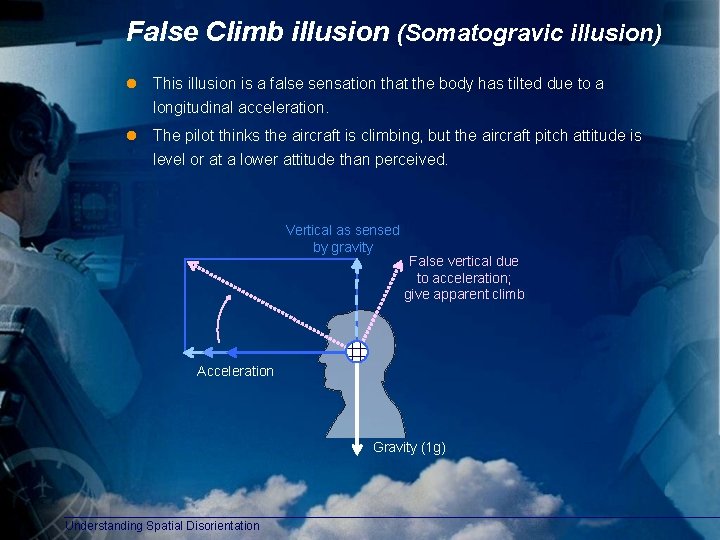 False Climb illusion (Somatogravic illusion)

This illusion is a false sensation that the body has tilted due to a longitudinal acceleration.

The pilot thinks the aircraft is climbing, but the aircraft pitch attitude is level or at a lower attitude than perceived.

Vertical as sensed by gravity

False vertical due to acceleration; give apparent climb

Acceleration

Gravity (1g)

Understanding Spatial Disorientation